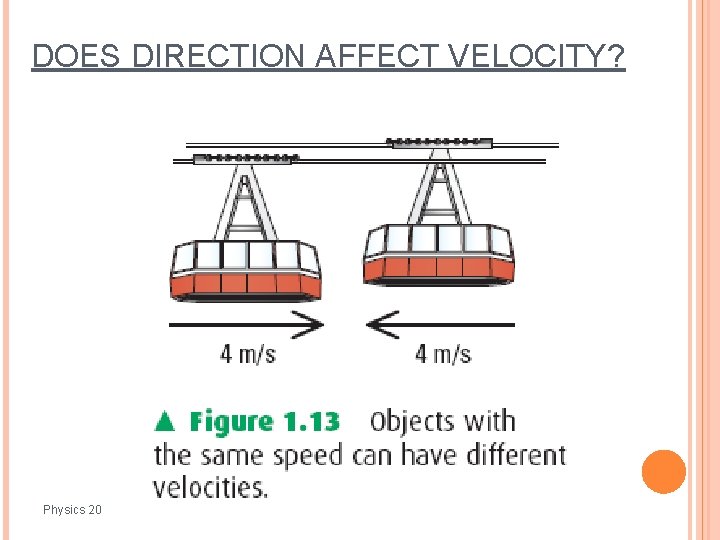 DOES DIRECTION AFFECT VELOCITY?

4 m/s

4 m/s

▲ Figure 1.13 Objects with the same speed can have different velocities.

Physics 20